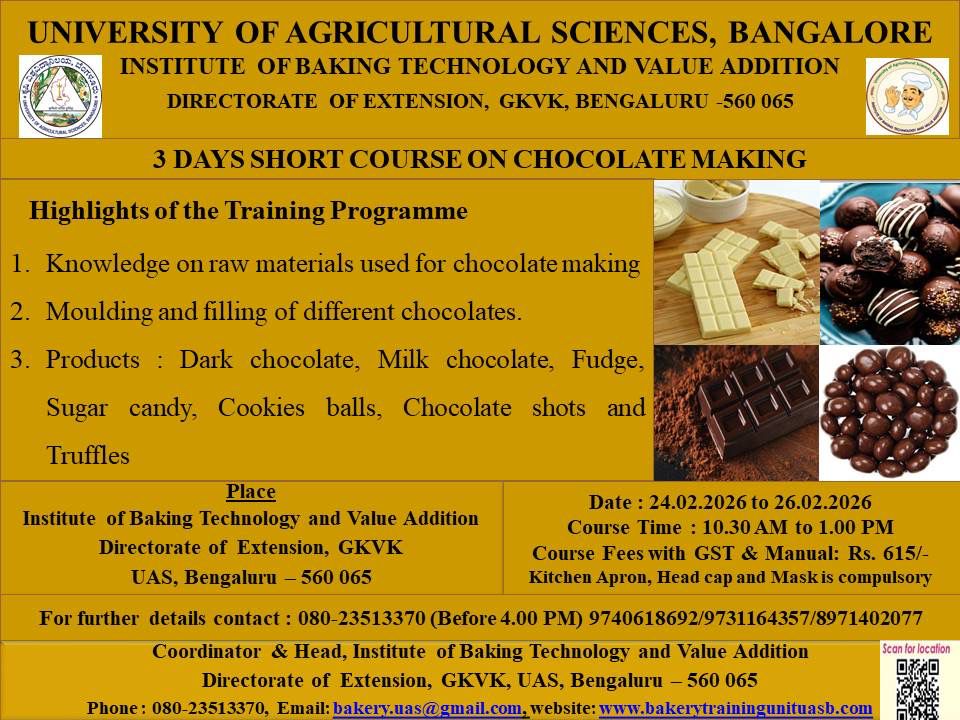 UNIVERSITY OF AGRICULTURAL SCIENCES, BANGALORE
INSTITUTE OF BAKING TECHNOLOGY AND VALUE ADDITION
DIRECTORATE OF EXTENSION, GKVK, BENGALURU -560 065

3 DAYS SHORT COURSE ON CHOCOLATE MAKING

Highlights of the Training Programme

1. Knowledge on raw materials used for chocolate making
2. Moulding and filling of different chocolates.
3. Products : Dark chocolate, Milk chocolate, Fudge, Sugar candy, Cookies balls, Chocolate shots and Truffles

Place
Institute of Baking Technology and Value Addition
Directorate of Extension, GKVK
UAS, Bengaluru – 560 065

Date : 24.02.2026 to 26.02.2026
Course Time : 10.30 AM to 1.00 PM
Course Fees with GST & Manual: Rs. 615/-
Kitchen Apron, Head cap and Mask is compulsory

For further details contact : 080-23513370 (Before 4.00 PM) 9740618692/9731164357/8971402077

Coordinator & Head, Institute of Baking Technology and Value Addition
Directorate of Extension, GKVK, UAS, Bengaluru – 560 065
Phone : 080-23513370, Email: bakery.uas@gmail.com, website: www.bakerytrainingunituasb.com

Scan for location